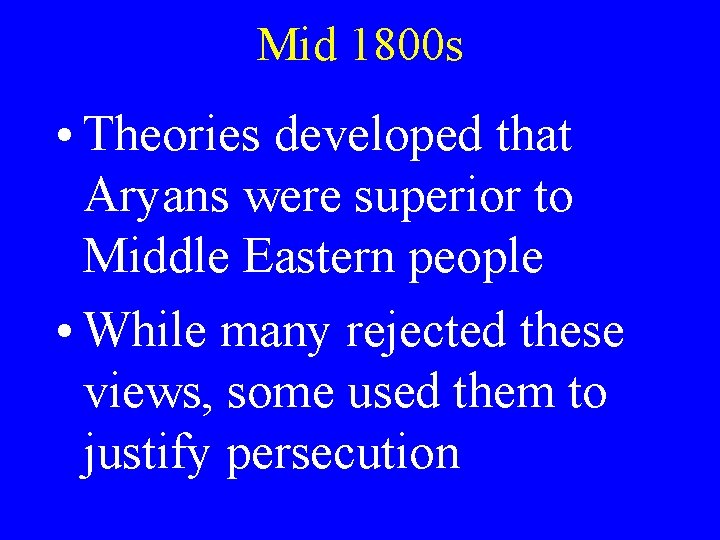 Mid 1800s

• Theories developed that Aryans were superior to Middle Eastern people

• While many rejected these views, some used them to justify persecution